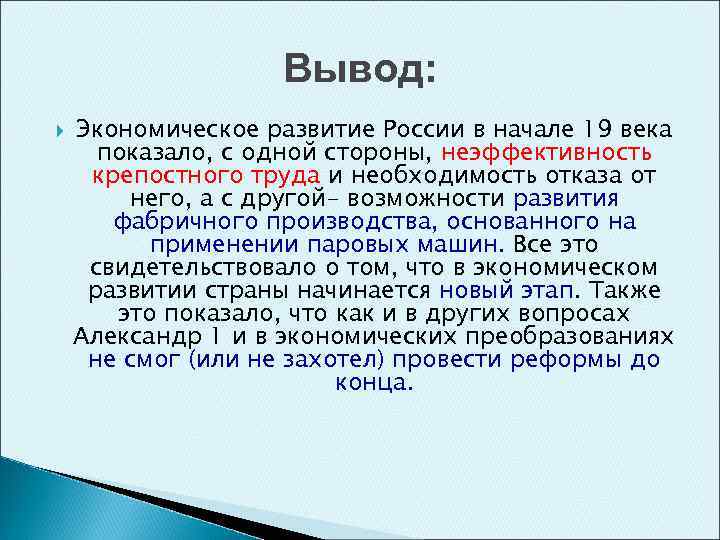 Вывод:

Экономическое развитие России в начале 19 века показало, с одной стороны, неэффективность крепостного труда и необходимость отказа от него, а с другой– возможности развития фабричного производства, основанного на применении паровых машин. Все это свидетельствовало о том, что в экономическом развитии страны начинается новый этап. Также это показало, что как и в других вопросах Александр 1 и в экономических преобразованиях не смог (или не захотел) провести реформы до конца.